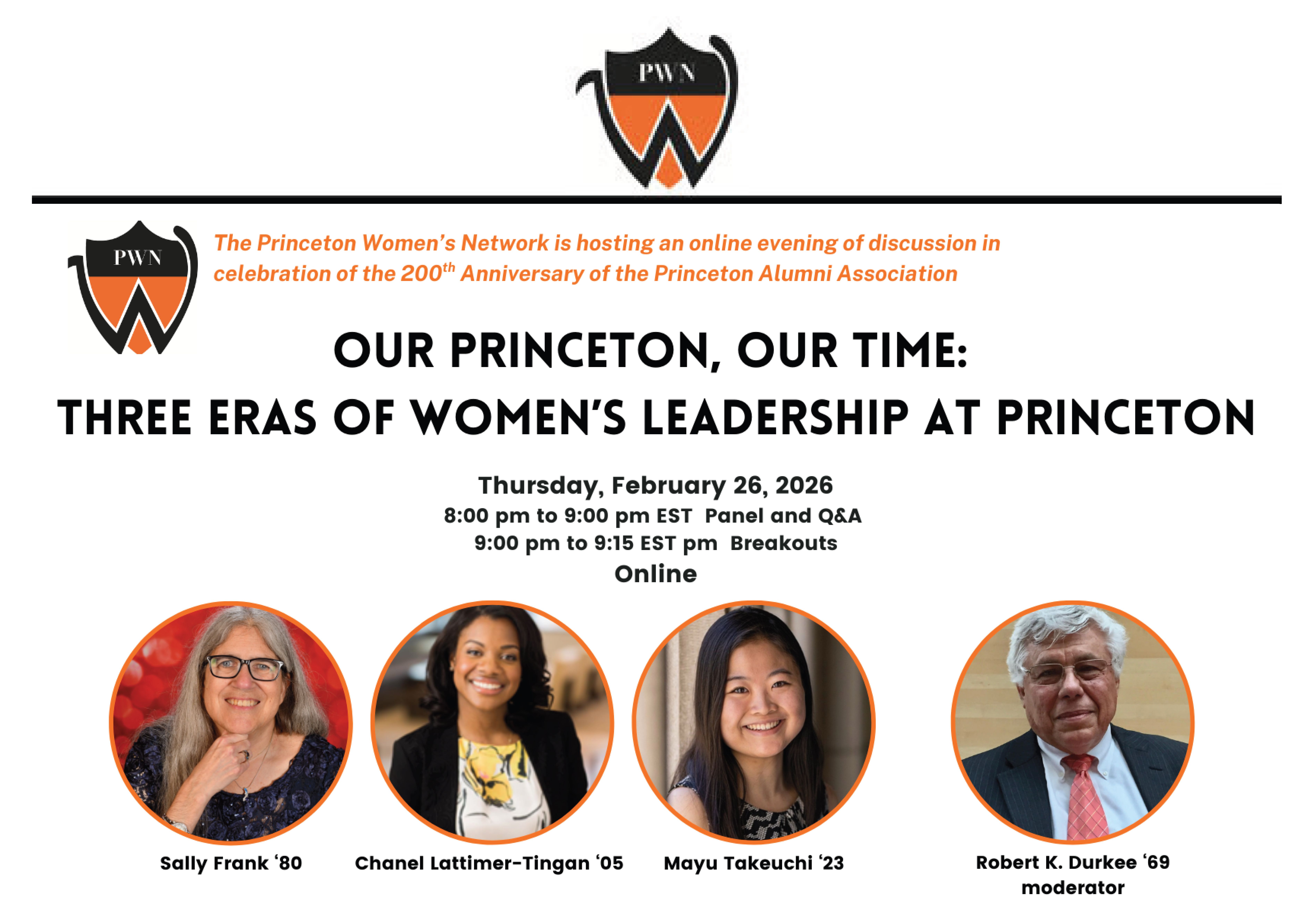 PWN

PWN

The Princeton Women's Network is hosting an online evening of discussion in celebration of the 200$^{th}$ Anniversary of the Princeton Alumni Association

OUR PRINCETON, OUR TIME:

THREE ERAS OF WOMEN'S LEADERSHIP AT PRINCETON

Thursday, February 26, 2026
8:00 pm to 9:00 pm EST Panel and Q&A
9:00 pm to 9:15 EST pm Breakouts
Online

Sally Frank '80

Chanel Lattimer-Tingan '05

Mayu Takeuchi '23

Robert K. Durkee '69
moderator